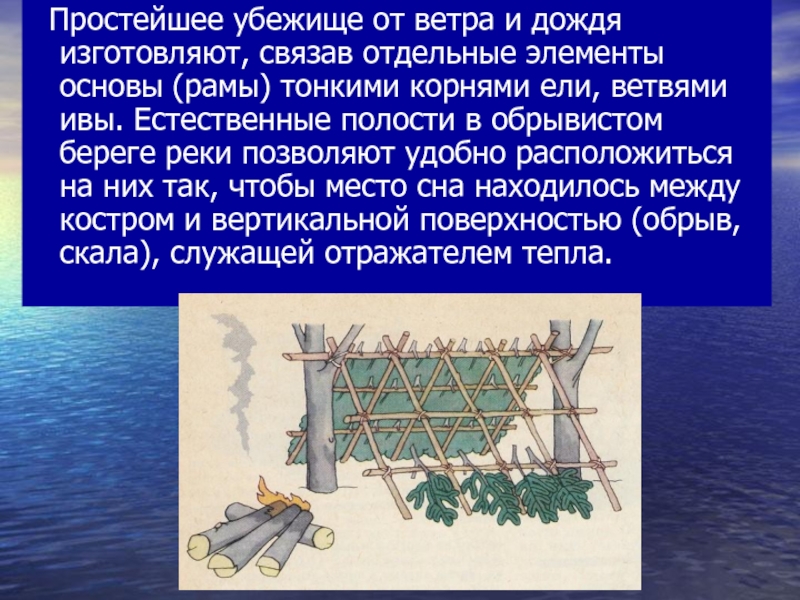 Простейшее убежище от ветра и дождя изготовляют, связав отдельные элементы основы (рамы) тонкими корнями ели, ветвями ивы. Естественные полости в обрывистом береге реки позволяют удобно расположиться на них так, чтобы место сна находилось между костром и вертикальной поверхностью (обрыв, скала), служащей отражателем тепла.